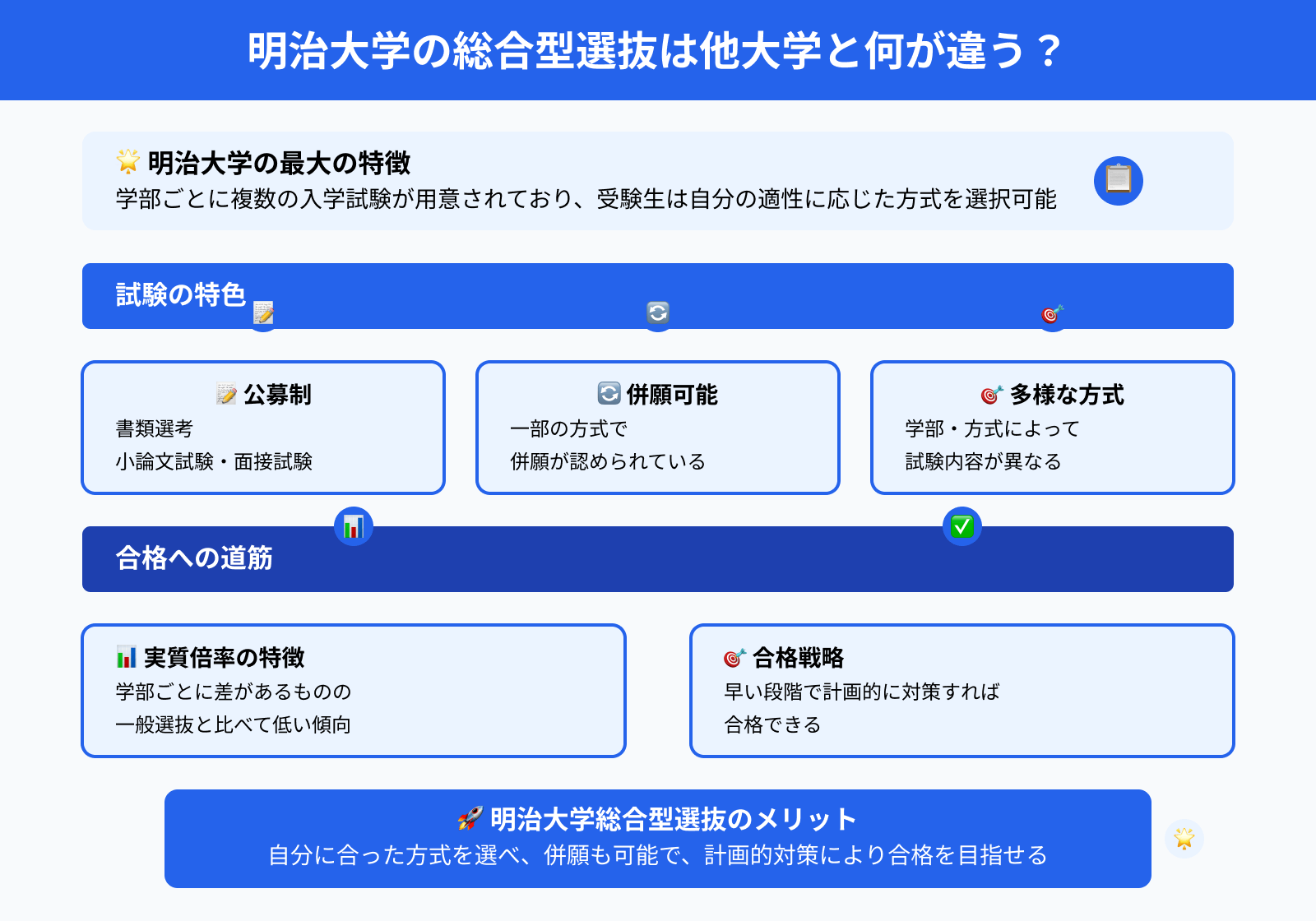 明治大学の総合型選抜は他大学と何が違う？

明治大学の最大の特徴
学部ごとに複数の入学試験が用意されており、受験生は自分の適性に応じた方式を選択可能

試験の特色

公募制
書類選考
小論文試験・面接試験

併願可能
一部の方式で
併願が認められている

多様な方式
学部・方式によって
試験内容が異なる

合格への道筋

実質倍率の特徴
学部ごとに差があるものの
一般選抜と比べて低い傾向

合格戦略
早い段階で計画的に対策すれば
合格できる

明治大学総合型選抜のメリット
自分に合った方式を選べ、併願も可能で、計画的対策により合格を目指せる